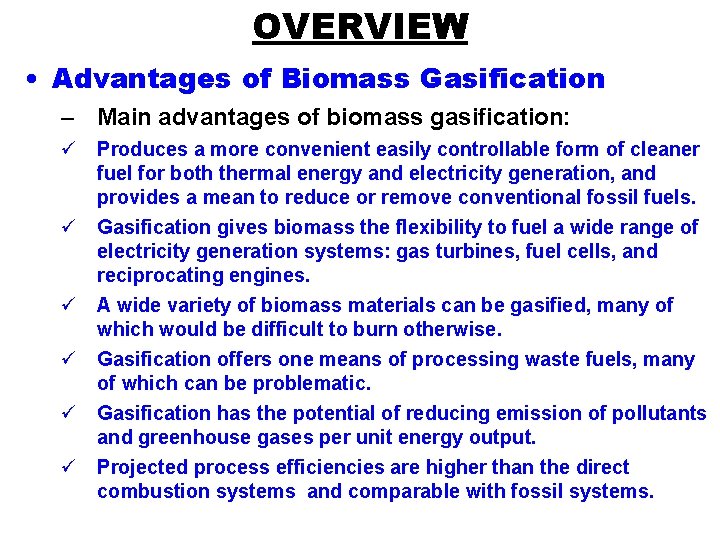 OVERVIEW

• Advantages of Biomass Gasification

– Main advantages of biomass gasification:

✓ Produces a more convenient easily controllable form of cleaner fuel for both thermal energy and electricity generation, and provides a mean to reduce or remove conventional fossil fuels.

✓ Gasification gives biomass the flexibility to fuel a wide range of electricity generation systems: gas turbines, fuel cells, and reciprocating engines.

✓ A wide variety of biomass materials can be gasified, many of which would be difficult to burn otherwise.

✓ Gasification offers one means of processing waste fuels, many of which can be problematic.

✓ Gasification has the potential of reducing emission of pollutants and greenhouse gases per unit energy output.

✓ Projected process efficiencies are higher than the direct combustion systems and comparable with fossil systems.